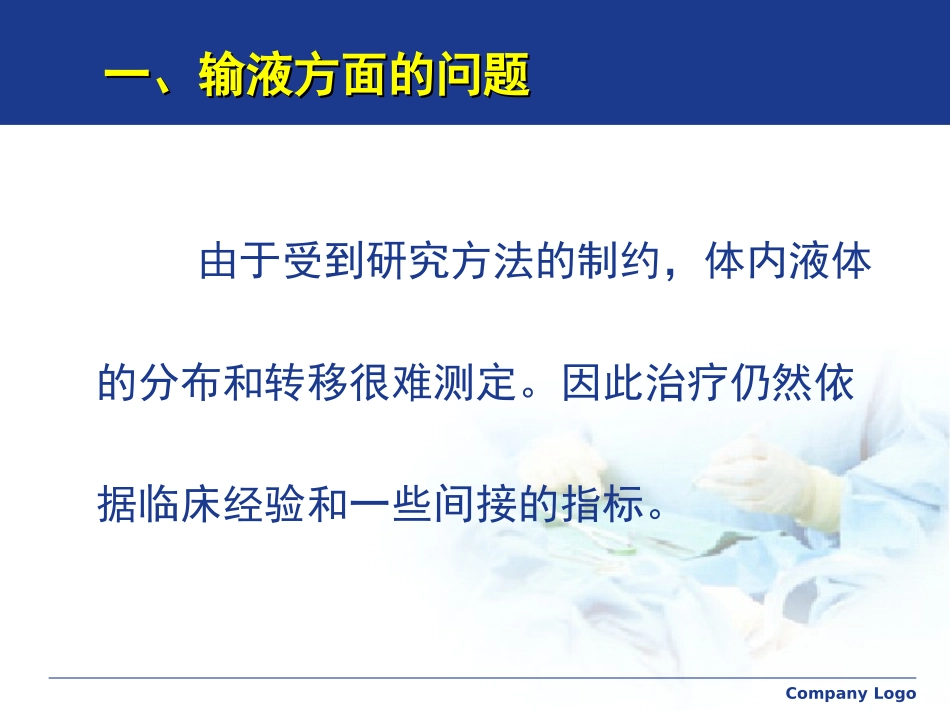 一、输液方面的问题

由于受到研究方法的制约，体内液体的分布和转移很难测定。因此治疗仍然依据临床经验和一些间接的指标。

Company Logo